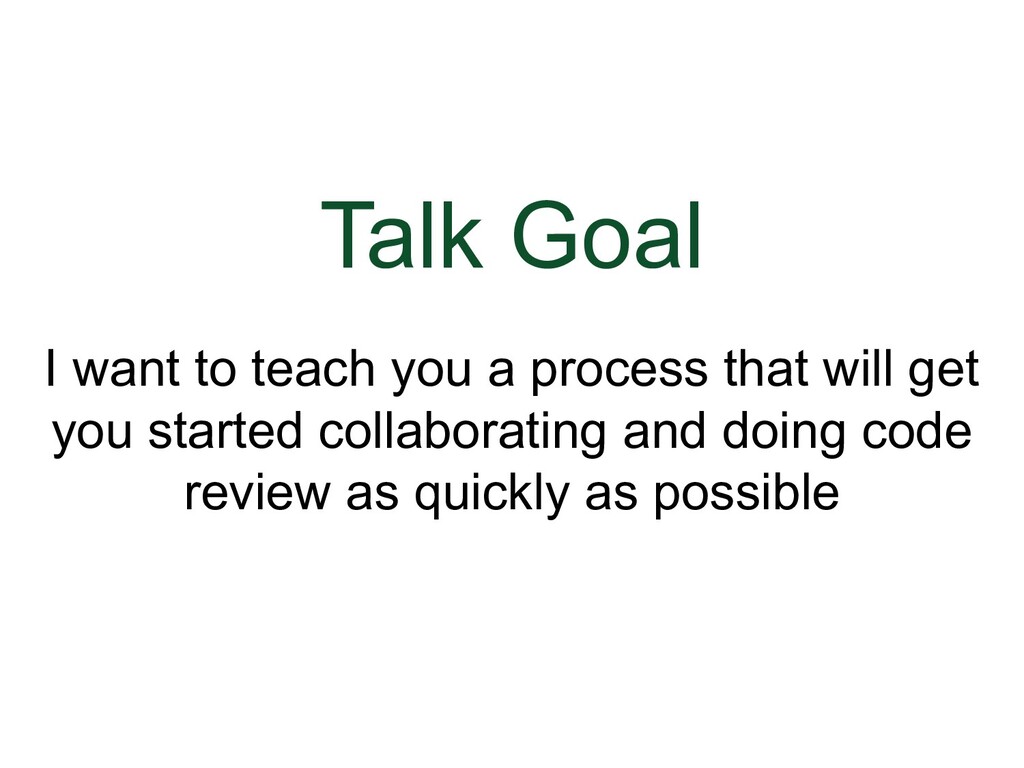 Talk Goal

I want to teach you a process that will get you started collaborating and doing code review as quickly as possible